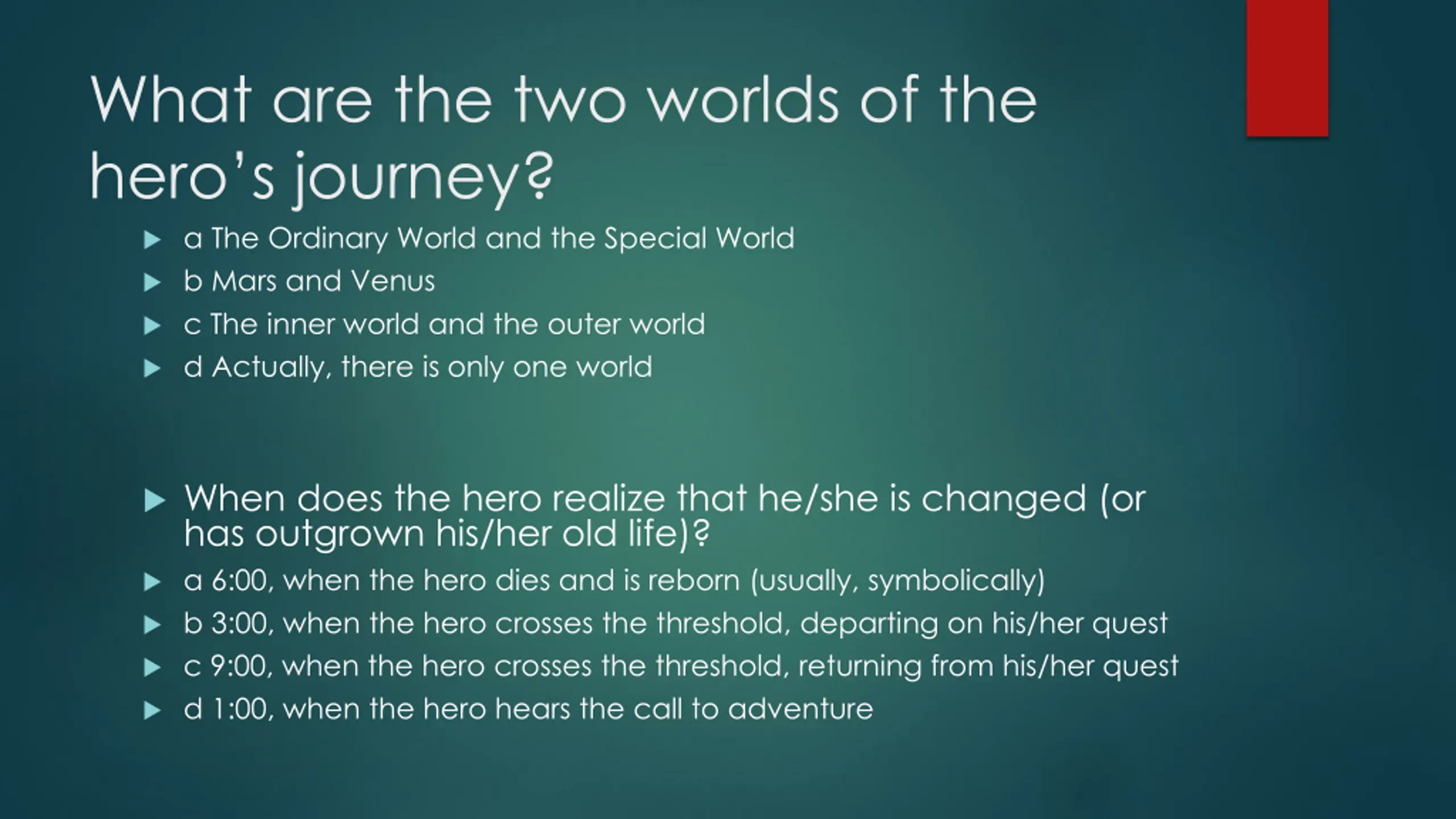 What are the two worlds of the hero's journey?

a The Ordinary World and the Special World
b Mars and Venus
c The inner world and the outer world
d Actually, there is only one world

When does the hero realize that he/she is changed (or has outgrown his/her old life)?
a 6:00, when the hero dies and is reborn (usually, symbolically)
b 3:00, when the hero crosses the threshold, departing on his/her quest
c 9:00, when the hero crosses the threshold, returning from his/her quest
d 1:00, when the hero hears the call to adventure